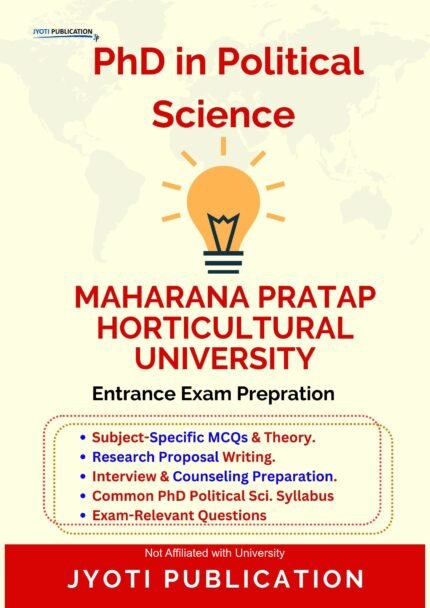 JYOTI PUBLICATION

PhD in Political Science

MAHARANA PRATAP HORTICULTURAL UNIVERSITY

Entrance Exam Prepration

• Subject-Specific MCQs & Theory.
• Research Proposal Writing.
• Interview & Counseling Preparation.
• Common PhD Political Sci. Syllabus
• Exam-Relevant Questions

Not Affiliated with University

JYOTI PUBLICATION